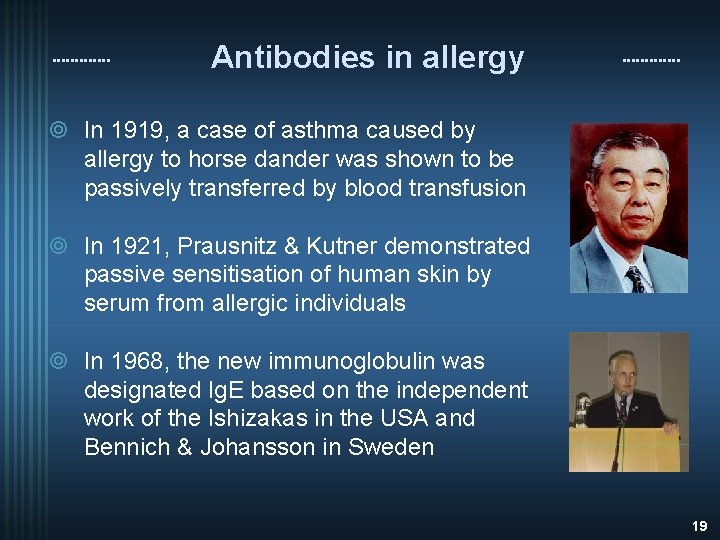 Antibodies in allergy

In 1919, a case of asthma caused by allergy to horse dander was shown to be passively transferred by blood transfusion

In 1921, Prausnitz & Kutner demonstrated passive sensitisation of human skin by serum from allergic individuals

In 1968, the new immunoglobulin was designated IgE based on the independent work of the Ishizakas in the USA and Bennich & Johansson in Sweden

19